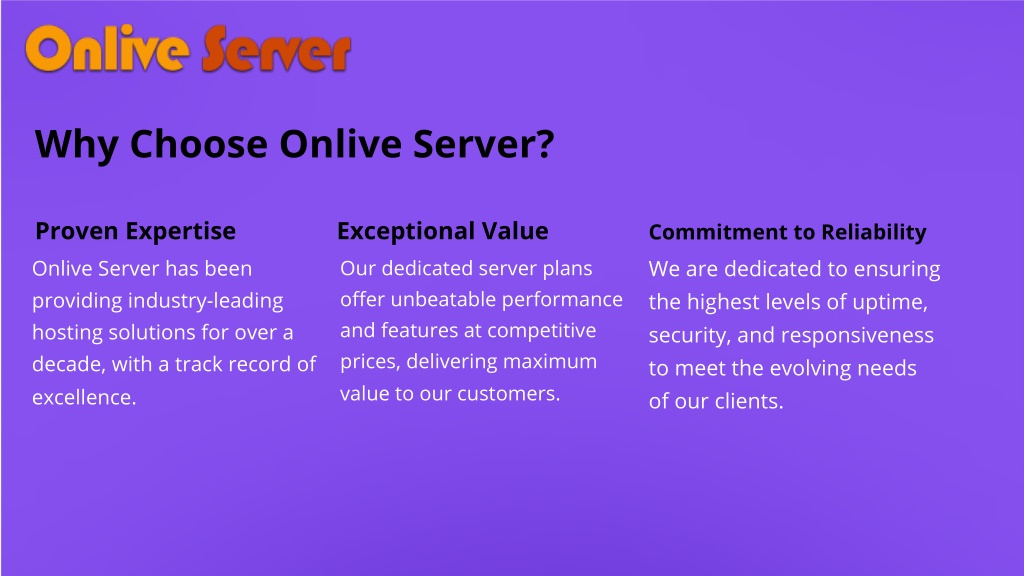 Onlive Server

Why Choose Onlive Server?

Proven Expertise

Onlive Server has been providing industry-leading hosting solutions for over a decade, with a track record of excellence.

Exceptional Value

Our dedicated server plans offer unbeatable performance and features at competitive prices, delivering maximum value to our customers.

Commitment to Reliability

We are dedicated to ensuring the highest levels of uptime, security, and responsiveness to meet the evolving needs of our clients.